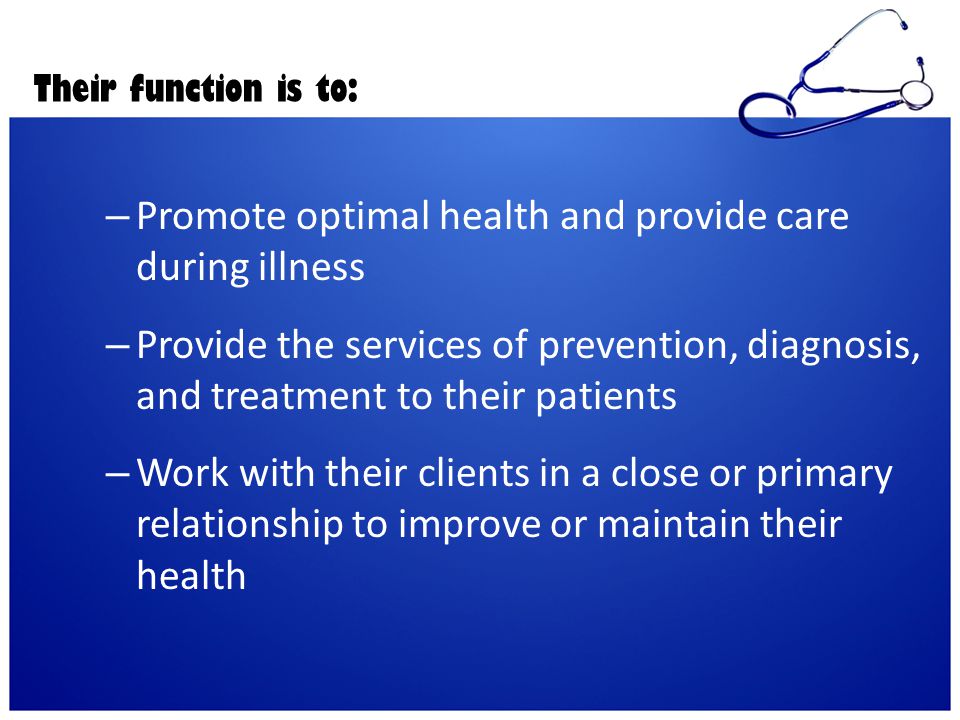 Their function is to:

– Promote optimal health and provide care during illness

– Provide the services of prevention, diagnosis, and treatment to their patients

– Work with their clients in a close or primary relationship to improve or maintain their health